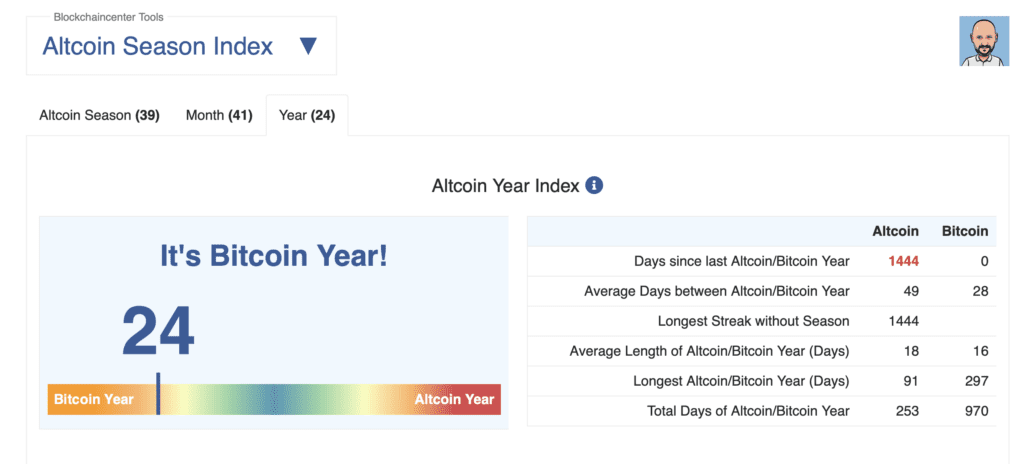 Blockchaincenter Tools
Altcoin Season Index ▼

Altcoin Season (39) Month (41) Year (24)

Altcoin Year Index

It's Bitcoin Year!

24

Bitcoin Year Altcoin Year

| | Altcoin | Bitcoin |
|---|---|---|
| Days since last Altcoin/Bitcoin Year | 1444 | 0 |
| Average Days between Altcoin/Bitcoin Year | 49 | 28 |
| Longest Streak without Season | 1444 | |
| Average Length of Altcoin/Bitcoin Year (Days) | 18 | 16 |
| Longest Altcoin/Bitcoin Year (Days) | 91 | 297 |
| Total Days of Altcoin/Bitcoin Year | 253 | 970 |